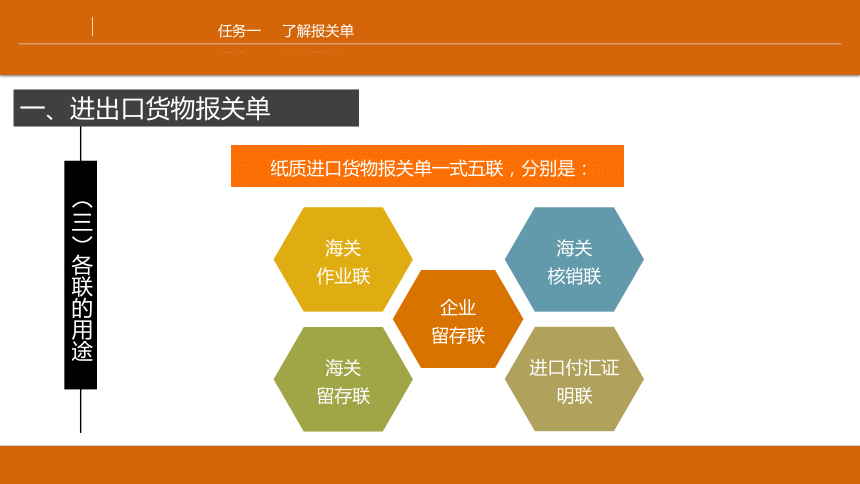 任务一　了解报关单

一、进出口货物报关单

（三）各联的用途

纸质进口货物报关单一式五联，分别是：

海关作业联

海关核销联

企业留存联

海关留存联

进口付汇证明联